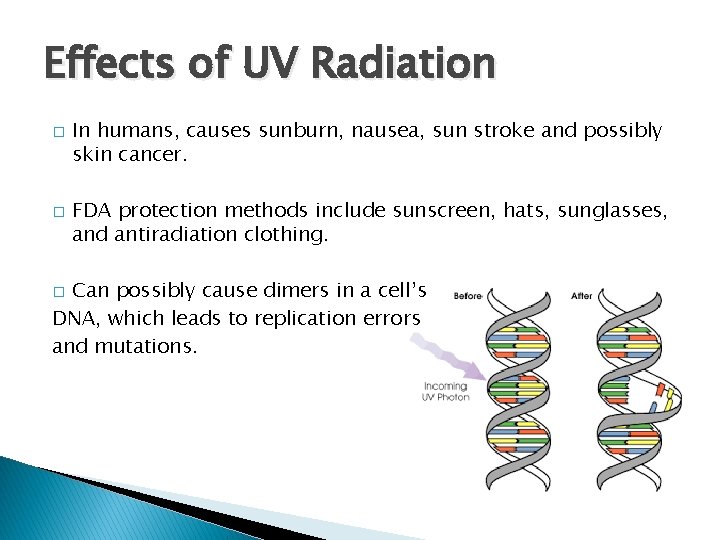 Effects of UV Radiation

□ In humans, causes sunburn, nausea, sun stroke and possibly skin cancer.

□ FDA protection methods include sunscreen, hats, sunglasses, and antiradiation clothing.

□ Can possibly cause dimers in a cell's DNA, which leads to replication errors and mutations.

Before

After

Incoming UV Photon